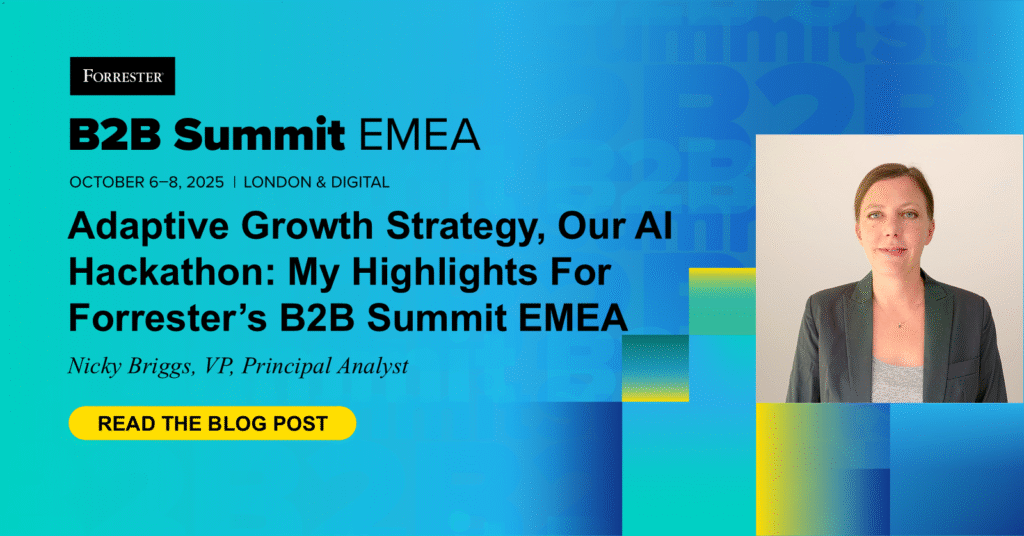 FORRESTER

B2B Summit EMEA

OCTOBER 6–8, 2025 | LONDON & DIGITAL

Adaptive Growth Strategy, Our AI Hackathon: My Highlights For Forrester's B2B Summit EMEA

Nicky Briggs, VP, Principal Analyst

READ THE BLOG POST